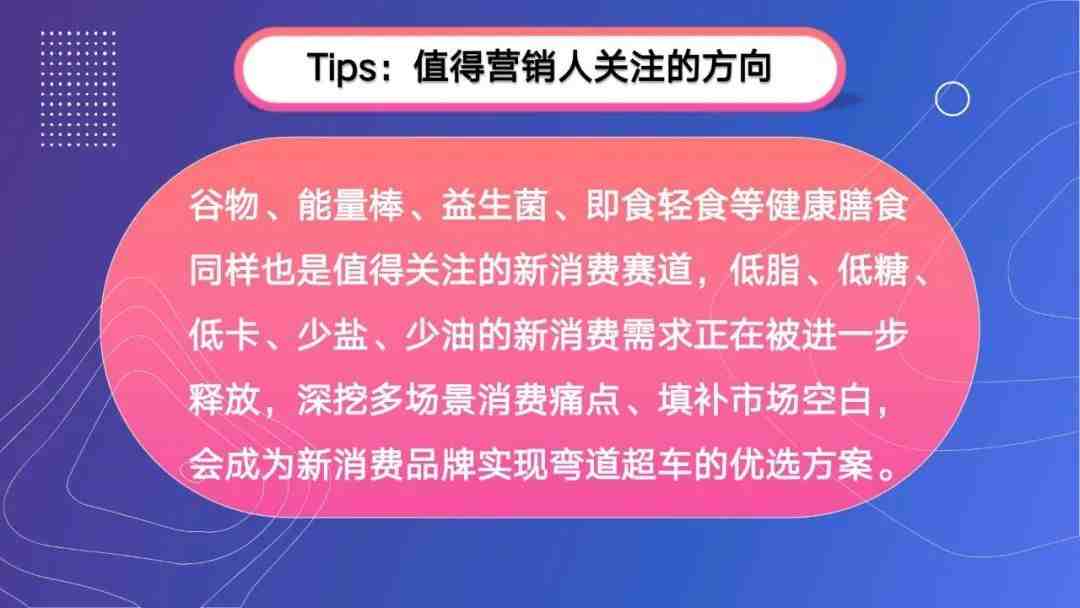 Tips：值得营销人关注的方向

谷物、能量棒、益生菌、即食轻食等健康膳食同样也是值得关注的新消费赛道，低脂、低糖、低卡、少盐、少油的新消费需求正在被进一步释放，深挖多场景消费痛点、填补市场空白，会成为新消费品牌实现弯道超车的优选方案。